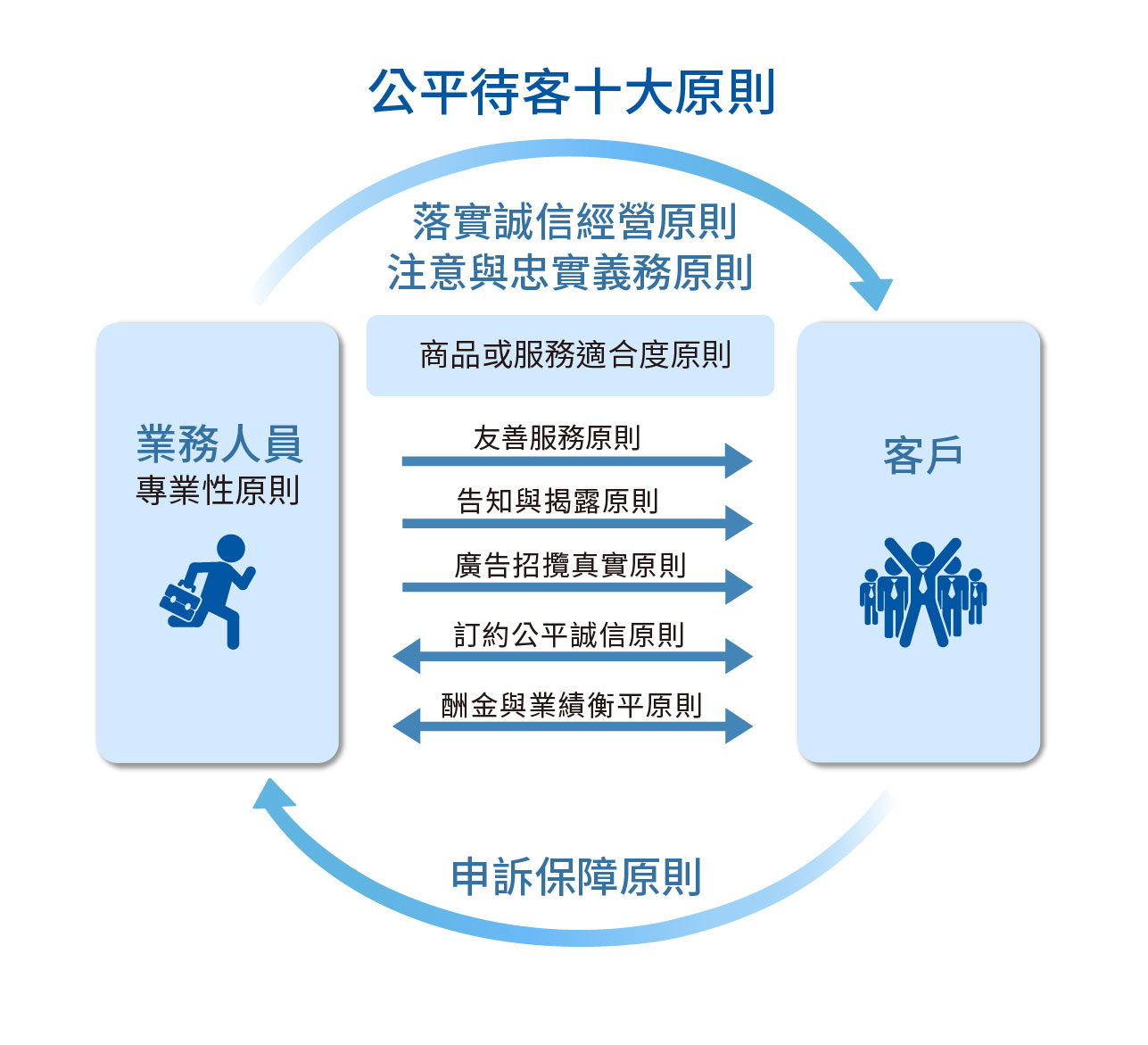 公平待客十大原則

落實誠信經營原則
注意與忠實義務原則

商品或服務適合度原則

業務人員
專業性原則

友善服務原則

告知與揭露原則

廣告招攬真實原則

訂約公平誠信原則

酬金與業績衡平原則

客戶

申訴保障原則